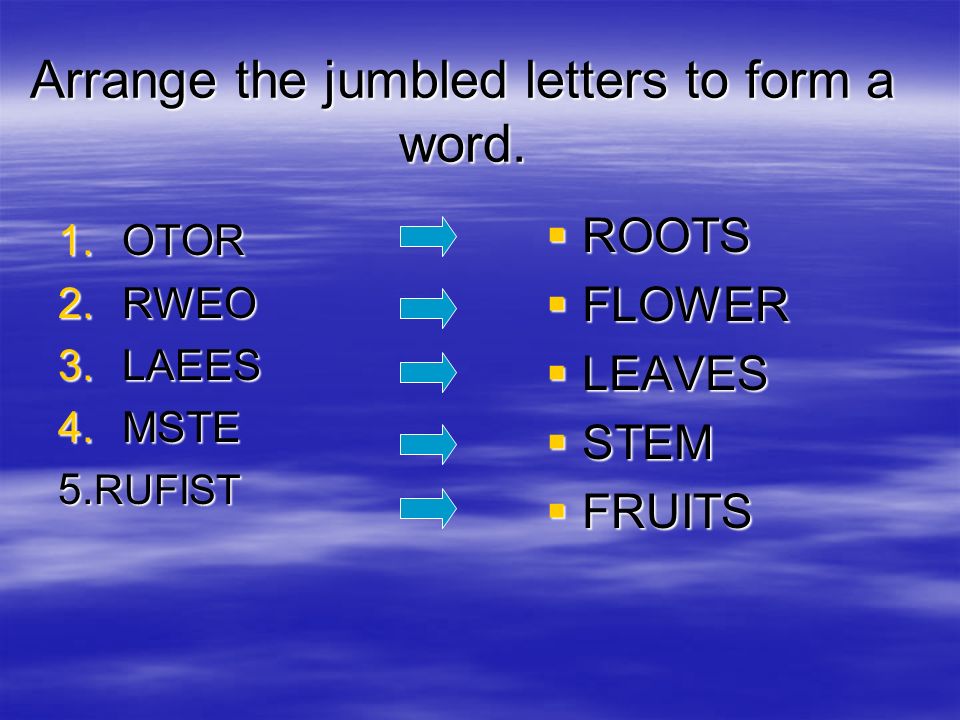 Arrange the jumbled letters to form a word.

1. OTOR
2. RWEO
3. LAEES
4. MSTE
5.RUFIST

ROOTS
FLOWER
LEAVES
STEM
FRUITS